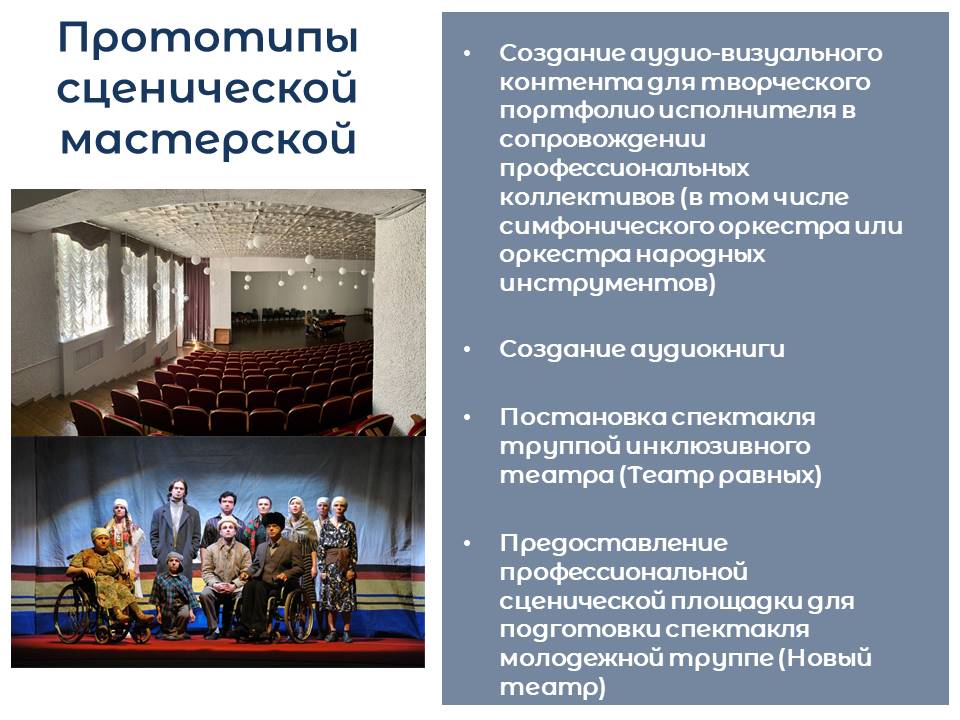 Прототипы сценической мастерской

• Создание аудио-визуального контента для творческого портфолио исполнителя в сопровождении профессиональных коллективов (в том числе симфонического оркестра или оркестра народных инструментов)

• Создание аудиокниги

• Постановка спектакля труппой инклюзивного театра (Театр равных)

• Предоставление профессиональной сценической площадки для подготовки спектакля молодежной труппе (Новый театр)